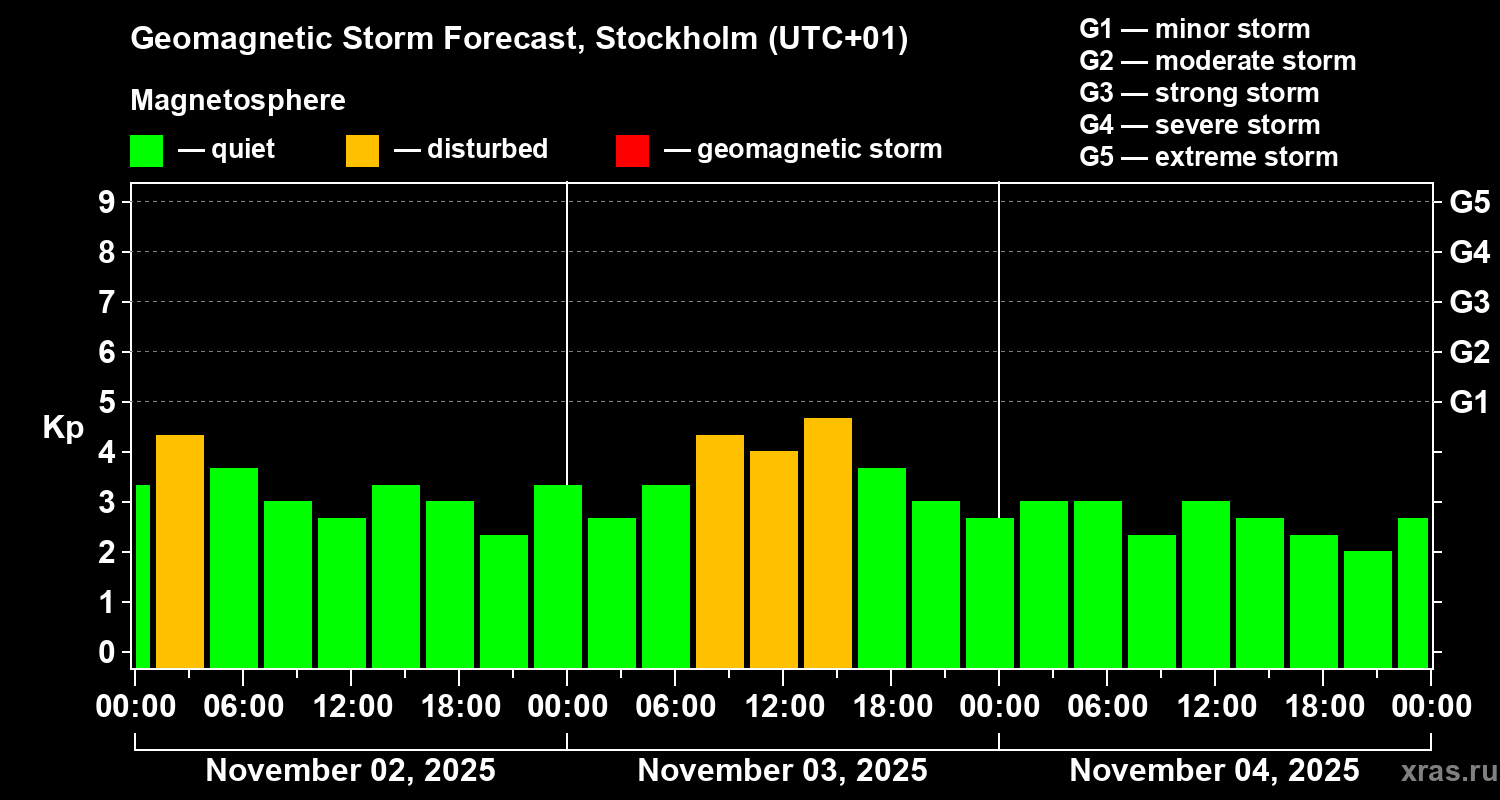 Geomagnetic Storm Forecast, Stockholm (UTC+01)

Magnetosphere

— quiet — disturbed — geomagnetic storm

G1 — minor storm
G2 — moderate storm
G3 — strong storm
G4 — severe storm
G5 — extreme storm

Kp

9
8
7
6
5
4
3
2
1
0

G5
G4
G3
G2
G1

00:00 06:00 12:00 18:00 00:00 06:00 12:00 18:00 00:00 06:00 12:00 18:00 00:00

November 02, 2025 November 03, 2025 November 04, 2025

xras.ru